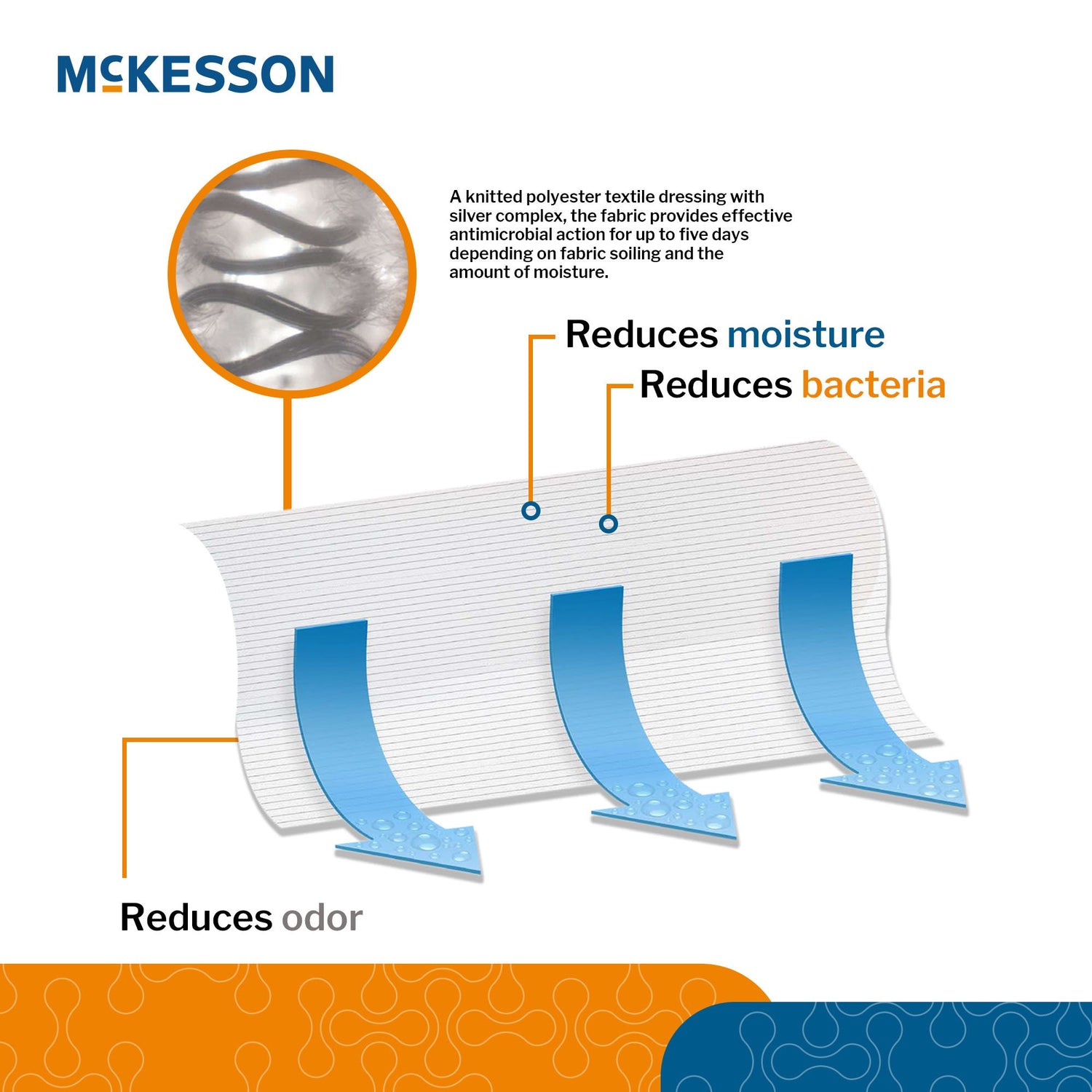 McKESSON

A knitted polyester textile dressing with silver complex, the fabric provides effective antimicrobial action for up to five days depending on fabric soiling and the amount of moisture.

Reduces moisture

Reduces bacteria

Reduces odor